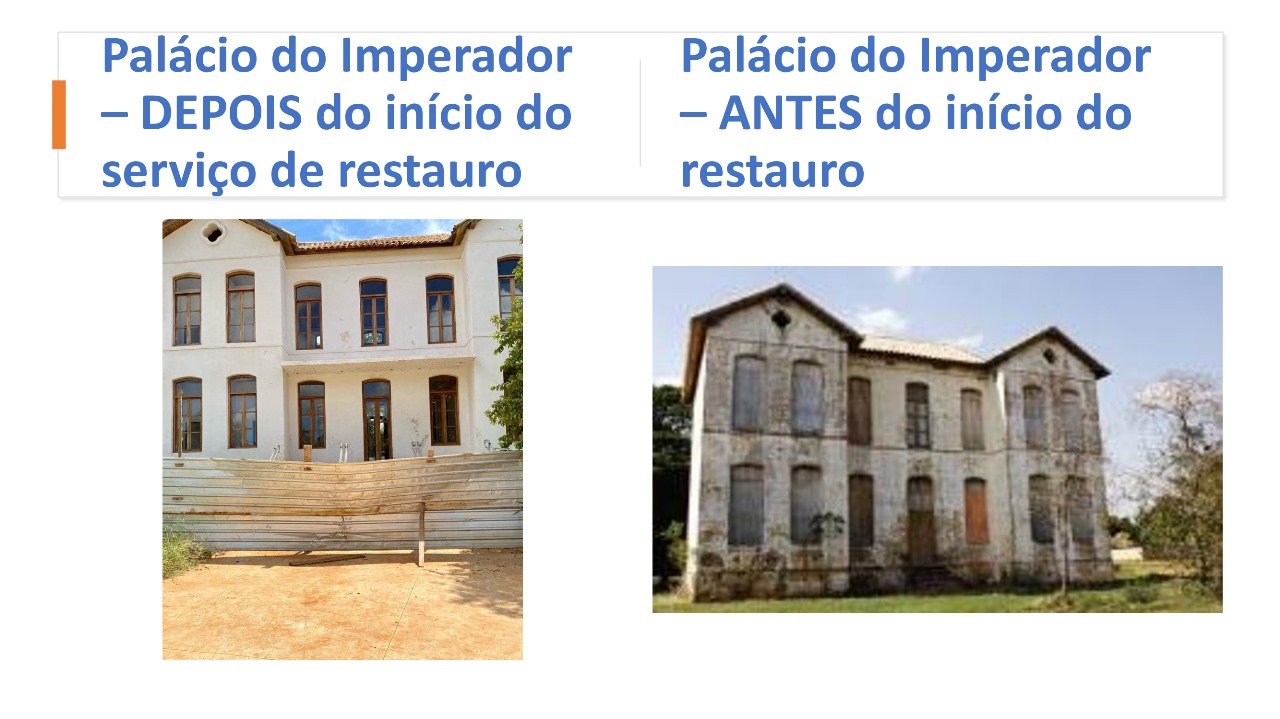 Palácio do Imperador – DEPOIS do início do serviço de restauro

Palácio do Imperador – ANTES do início do restauro